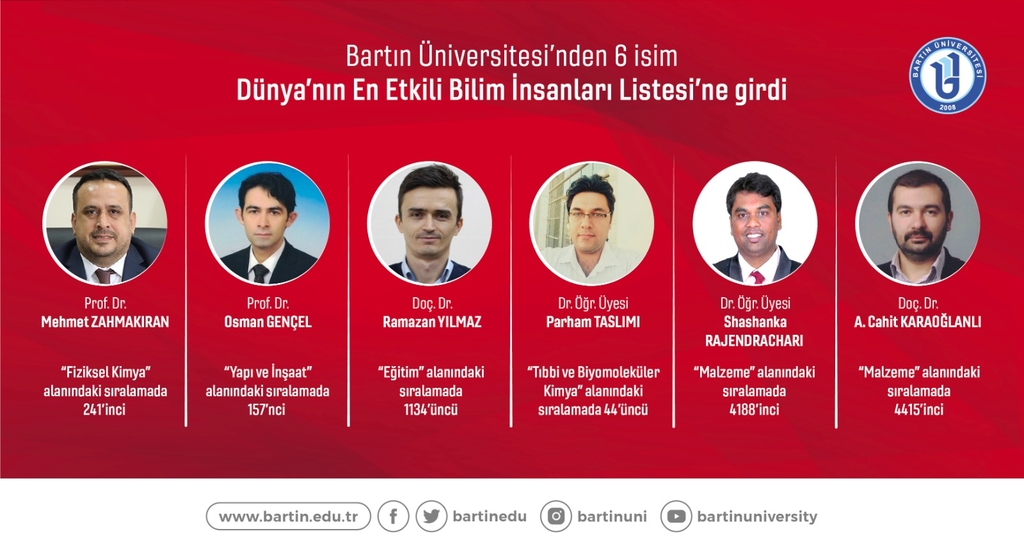 Bartın Üniversitesi'nden 6 isim
Dünya'nın En Etkili Bilim İnsanları Listesi'ne girdi

BARTIN ÜNİVERSİTESİ
2008

Prof. Dr.
Mehmet ZAHMAKIRAN

"Fiziksel Kimya" alanındaki sıralamada 241'inci

Prof. Dr.
Osman GENÇEL

"Yapı ve İnşaat" alanındaki sıralamada 157'nci

Doç. Dr.
Ramazan YILMAZ

"Eğitim" alanındaki sıralamada 1134'üncü

Dr. Öğr. Üyesi
Parham TASLIMI

"Tıbbi ve Biyomoleküler Kimya" alanındaki sıralamada 44'üncü

Dr. Öğr. Üyesi
Shashanka RAJENDRACHARI

"Malzeme" alanındaki sıralamada 4188'inci

Doç. Dr.
A. Cahit KARAOĞLANLI

"Malzeme" alanındaki sıralamada 4415'inci

www.bartin.edu.tr bartinedu bartinuni bartinuniversity